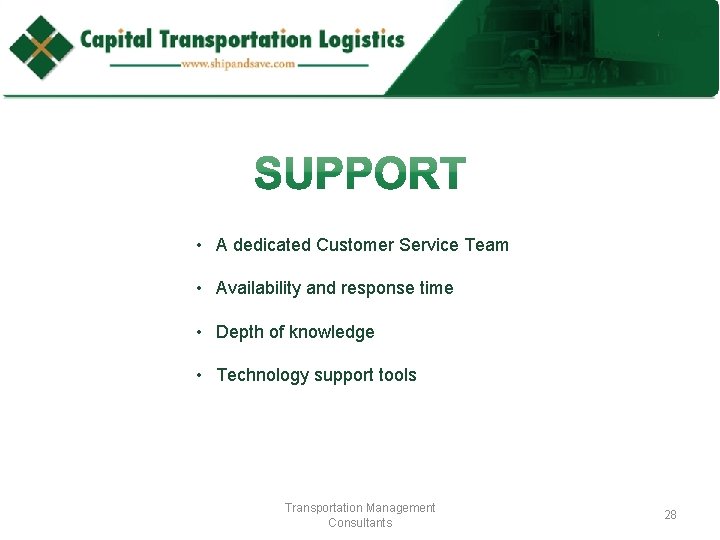 Capital Transportation Logistics
www.shipandsave.com

SUPPORT

• A dedicated Customer Service Team
• Availability and response time
• Depth of knowledge
• Technology support tools

Transportation Management Consultants

28